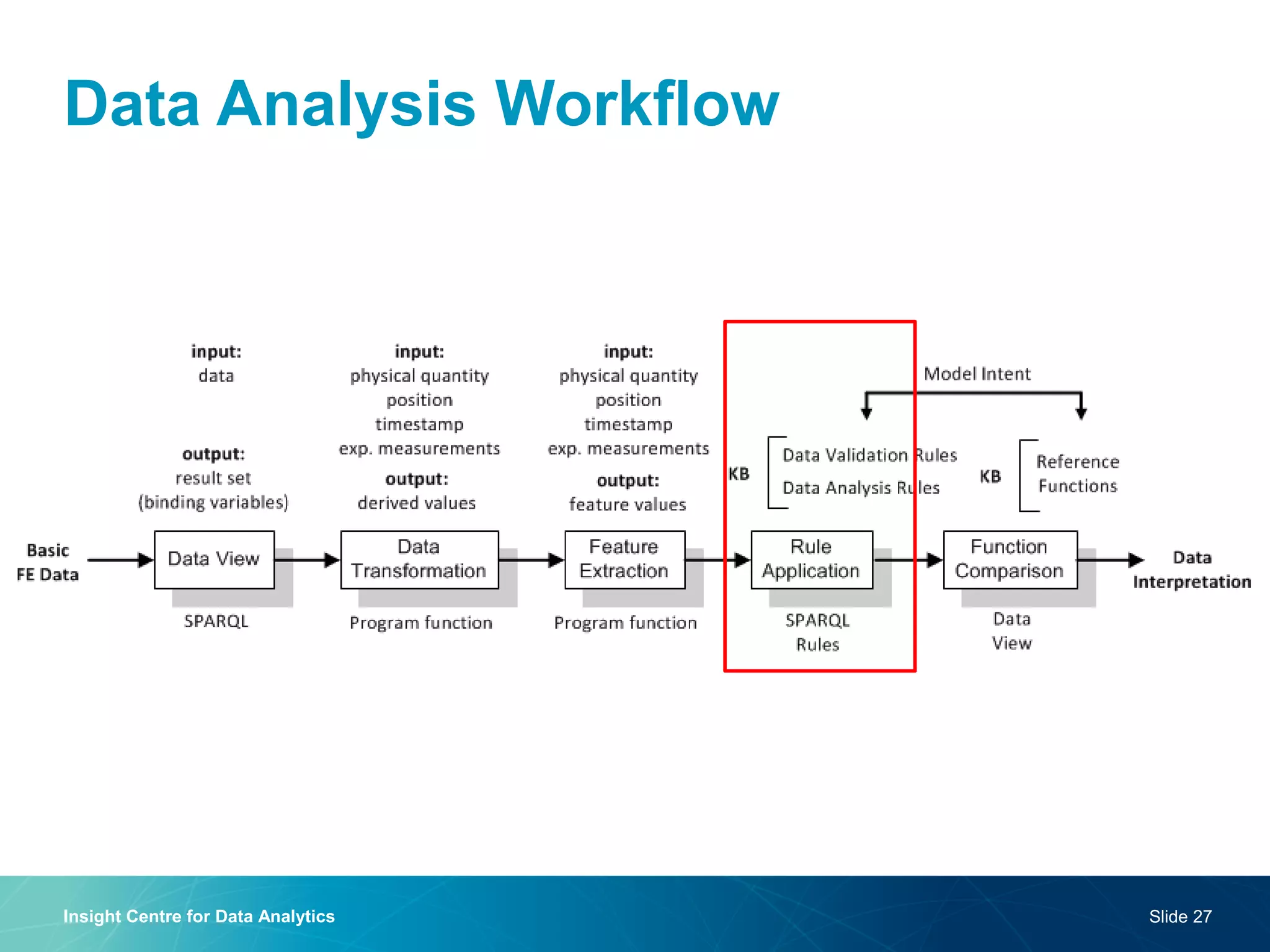 Data Analysis Workflow

input:
data

output:
result set
(binding variables)

input:
physical quantity
position
timestamp
exp. measurements

output:
derived values

input:
physical quantity
position
timestamp
exp. measurements

output:
feature values

Model Intent

KB

Data Validation Rules
Data Analysis Rules

KB

Reference
Functions

Basic
FE Data

Data View

Data
Transformation

Feature
Extraction

Rule
Application

Function
Comparison

Data
Interpretation

SPARQL

Program function

Program function

SPARQL
Rules

Data
View

Insight Centre for Data Analytics

Slide 27